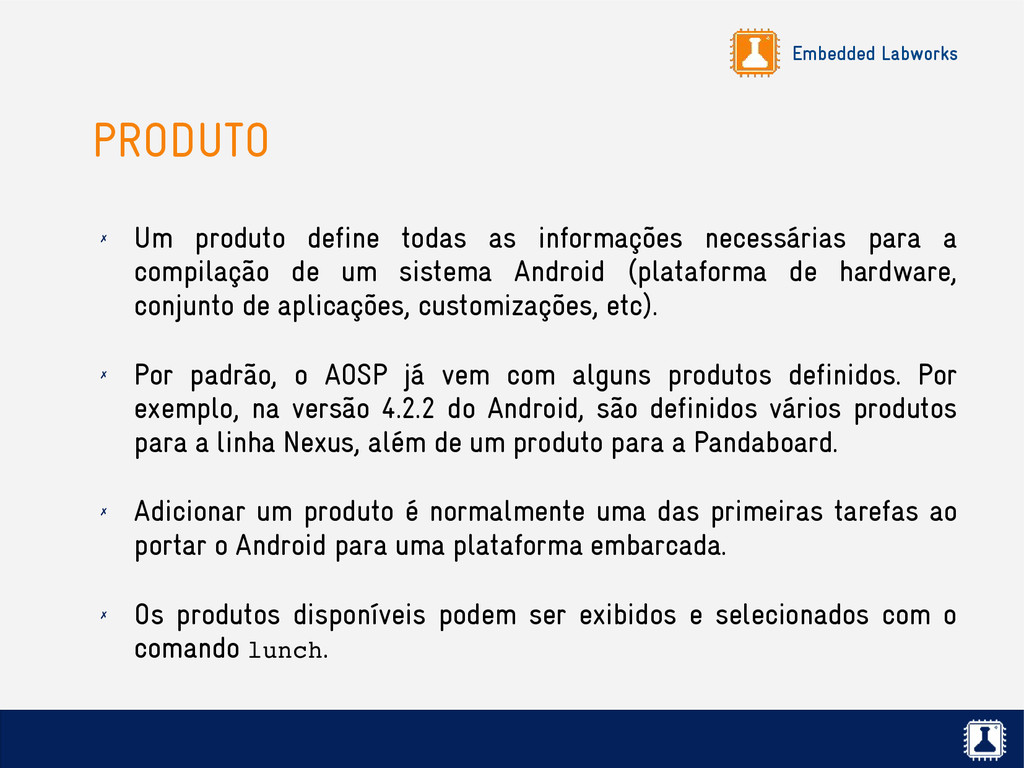 Embedded Labworks

PRODUTO

✗ Um produto define todas as informações necessárias para a compilação de um sistema Android (plataforma de hardware, conjunto de aplicações, customizações, etc).

✗ Por padrão, o AOSP já vem com alguns produtos definidos. Por exemplo, na versão 4.2.2 do Android, são definidos vários produtos para a linha Nexus, além de um produto para a Pandaboard.

✗ Adicionar um produto é normalmente uma das primeiras tarefas ao portar o Android para uma plataforma embarcada.

✗ Os produtos disponíveis podem ser exibidos e selecionados com o comando lunch.